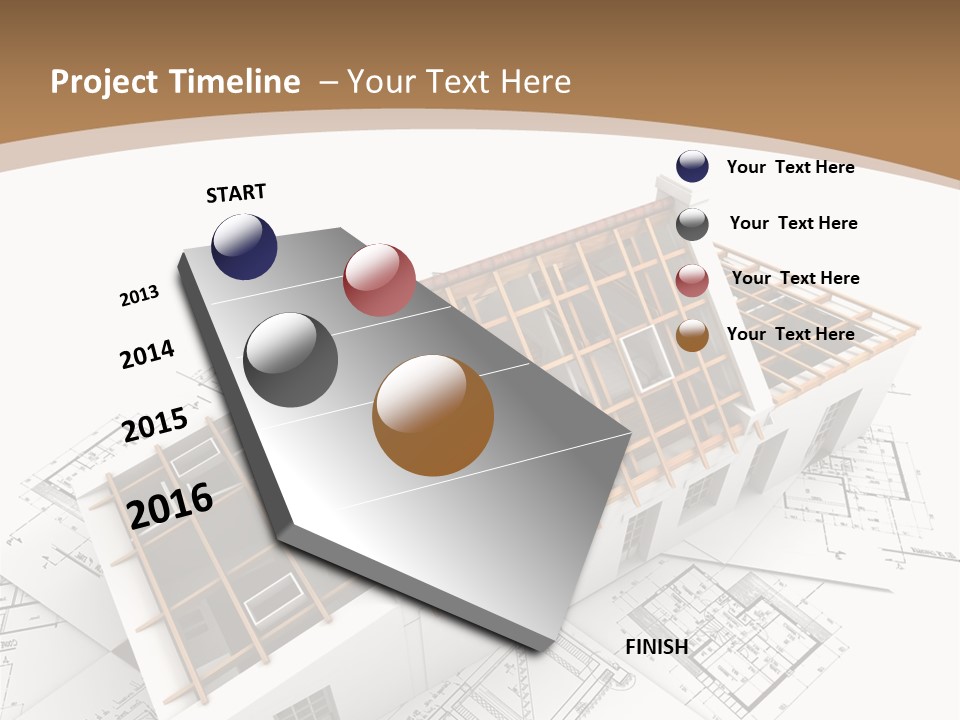 Project Timeline – Your Text Here

START

2013

2014

2015

2016

FINISH

Your Text Here

Your Text Here

Your Text Here

Your Text Here